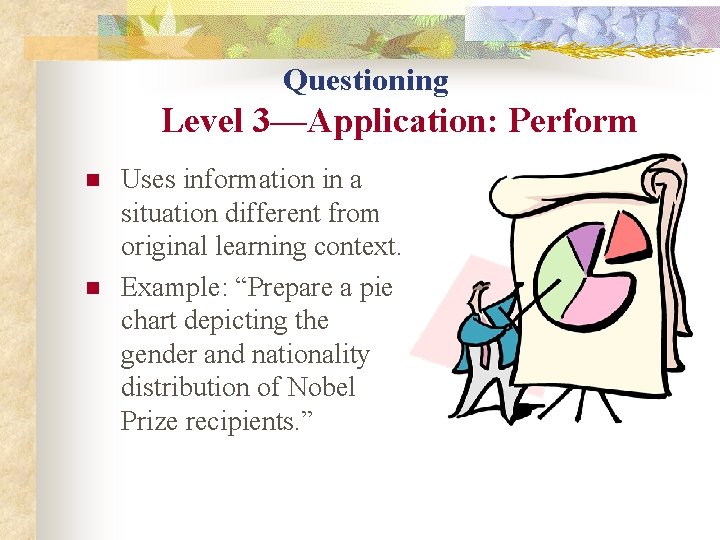 Questioning

Level 3—Application: Perform

• Uses information in a situation different from original learning context.
• Example: "Prepare a pie chart depicting the gender and nationality distribution of Nobel Prize recipients."